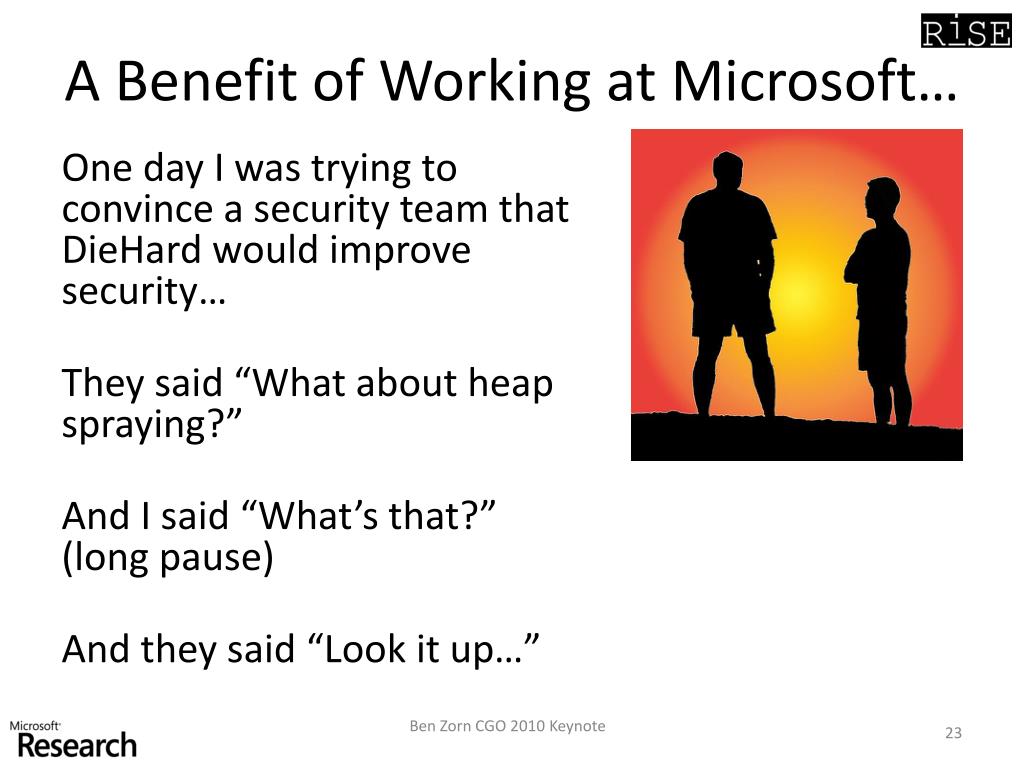 RiSE

A Benefit of Working at Microsoft…

One day I was trying to convince a security team that DieHard would improve security…

They said “What about heap spraying?”

And I said “What’s that?” (long pause)

And they said “Look it up…”

Microsoft Research

Ben Zorn CGO 2010 Keynote

23